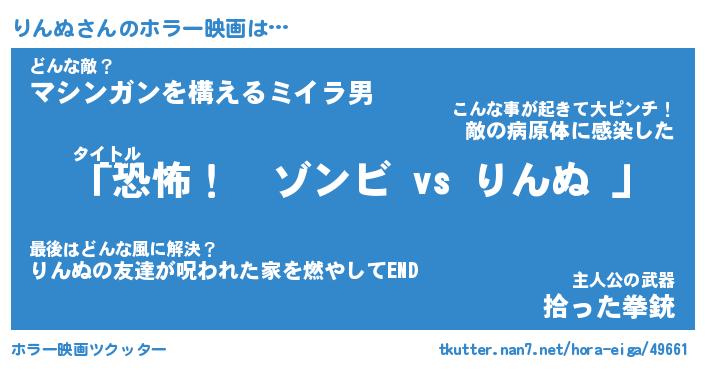 りんぬさんのホラー映画は…

どんな敵？
マシンガンを構えるミイラ男

こんな事が起きて大ピンチ！
敵の病原体に感染した

タイトル
「恐怖！　ゾンビ vs りんぬ 」

最後はどんな風に解決？
りんぬの友達が呪われた家を燃やしてEND

主人公の武器
拾った拳銃

ホラー映画ツクッター

tkutter.nan7.net/hora-eiga/49661